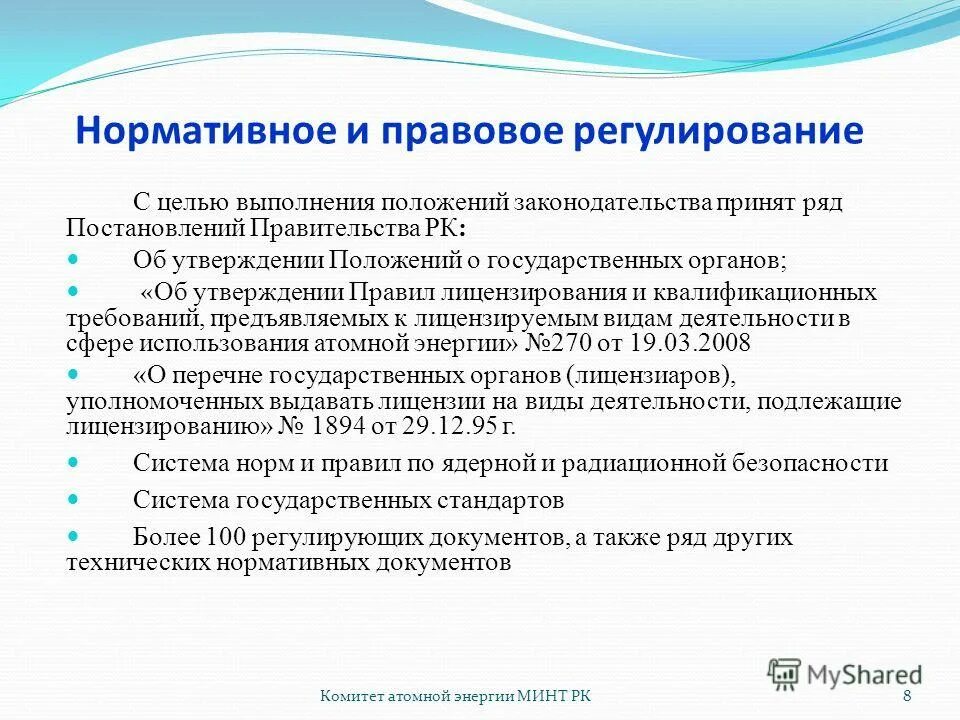 Нормативное и правовое регулирование

С целью выполнения положений законодательства принят ряд Постановлений Правительства РК:

Об утверждении Положений о государственных органов;

«Об утверждении Правил лицензирования и квалификационных требований, предъявляемых к лицензируемым видам деятельности в сфере использования атомной энергии» №270 от 19.03.2008

«О перечне государственных органов (лицензиаров), уполномоченных выдавать лицензии на виды деятельности, подлежащие лицензированию» № 1894 от 29.12.95 г.

Система норм и правил по ядерной и радиационной безопасности

Система государственных стандартов

Более 100 регулирующих документов, а также ряд других технических нормативных документов

MyShared

Комитет атомной энергии МИНТ РК

8